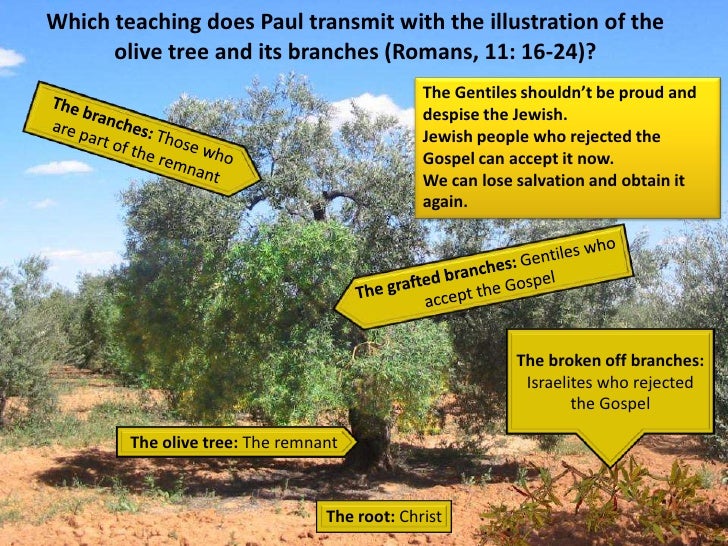 Which teaching does Paul transmit with the illustration of the olive tree and its branches (Romans, 11: 16-24)?

The branches: Those who are part of the remnant

The Gentiles shouldn't be proud and despise the Jewish.
Jewish people who rejected the Gospel can accept it now.
We can lose salvation and obtain it again.

The grafted branches: Gentiles who accept the Gospel

The broken off branches: Israelites who rejected the Gospel

The olive tree: The remnant

The root: Christ